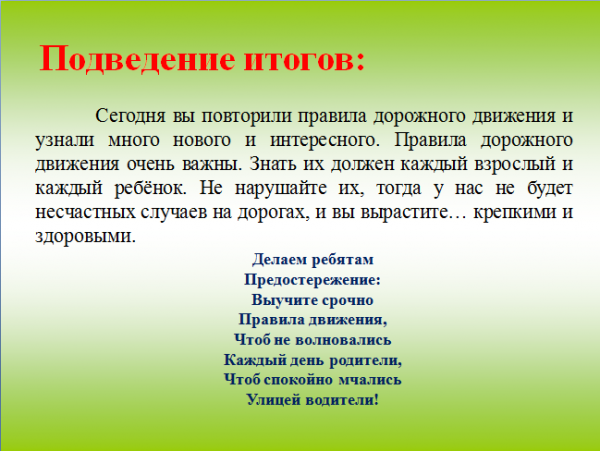 Подведение итогов:

Сегодня вы повторили правила дорожного движения и узнали много нового и интересного. Правила дорожного движения очень важны. Знать их должен каждый взрослый и каждый ребёнок. Не нарушайте их, тогда у нас не будет несчастных случаев на дорогах, и вы вырастите… крепкими и здоровыми.

Делаем ребятам
Предостережение:
Выучите срочно
Правила движения,
Чтоб не волновались
Каждый день родители,
Чтоб спокойно мчались
Улицей водители!